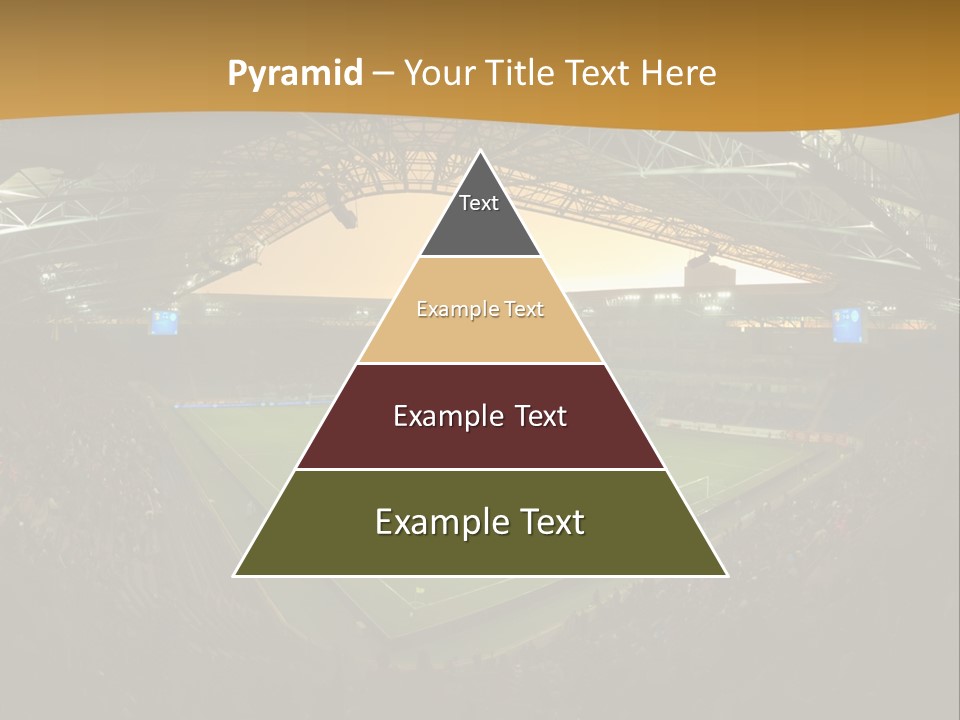 Pyramid – Your Title Text Here

Text

Example Text

Example Text

Example Text